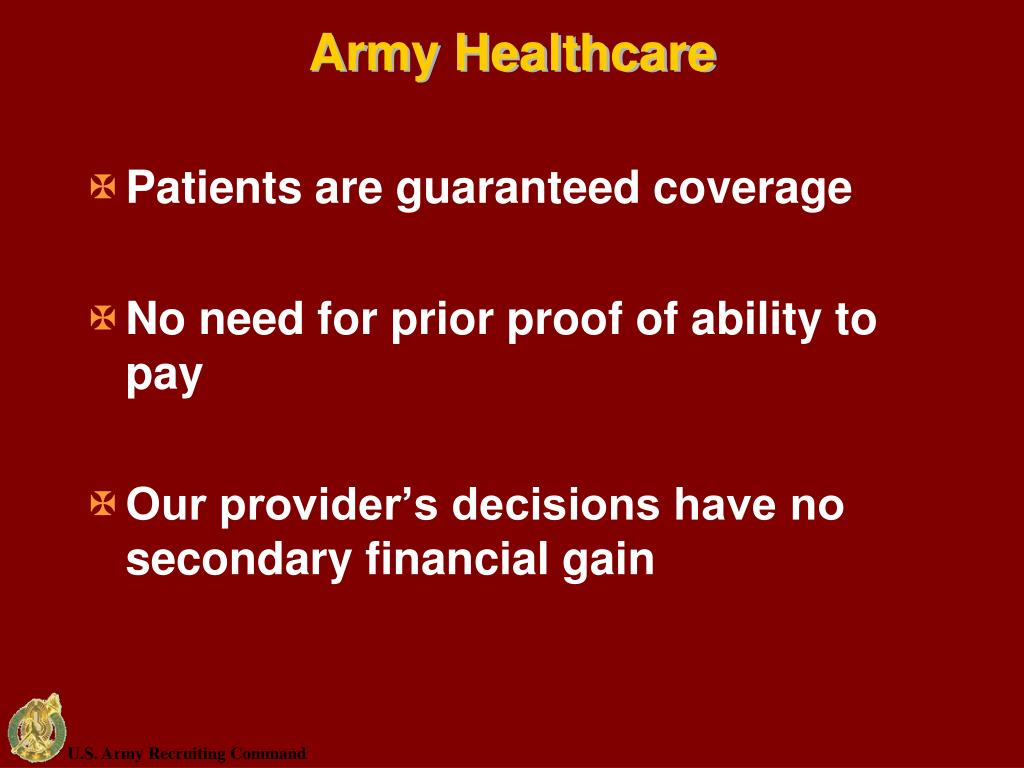 Army Healthcare

Patients are guaranteed coverage

No need for prior proof of ability to pay

Our provider’s decisions have no secondary financial gain

U.S. Army Recruiting Command